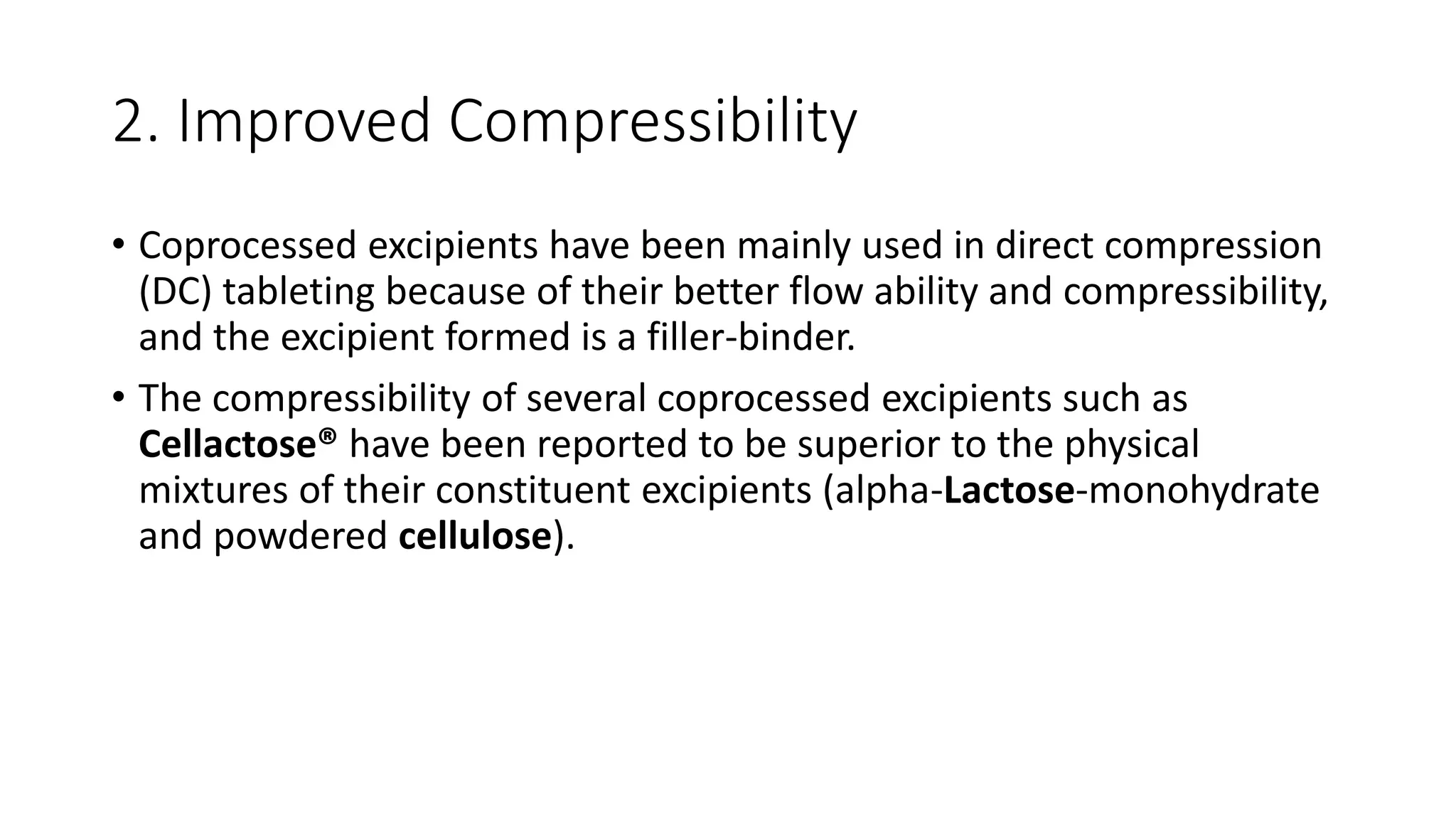 2. Improved Compressibility

• Coprocessed excipients have been mainly used in direct compression (DC) tableting because of their better flow ability and compressibility, and the excipient formed is a filler-binder.

• The compressibility of several coprocessed excipients such as Cellactose® have been reported to be superior to the physical mixtures of their constituent excipients (alpha-Lactose-monohydrate and powdered cellulose).